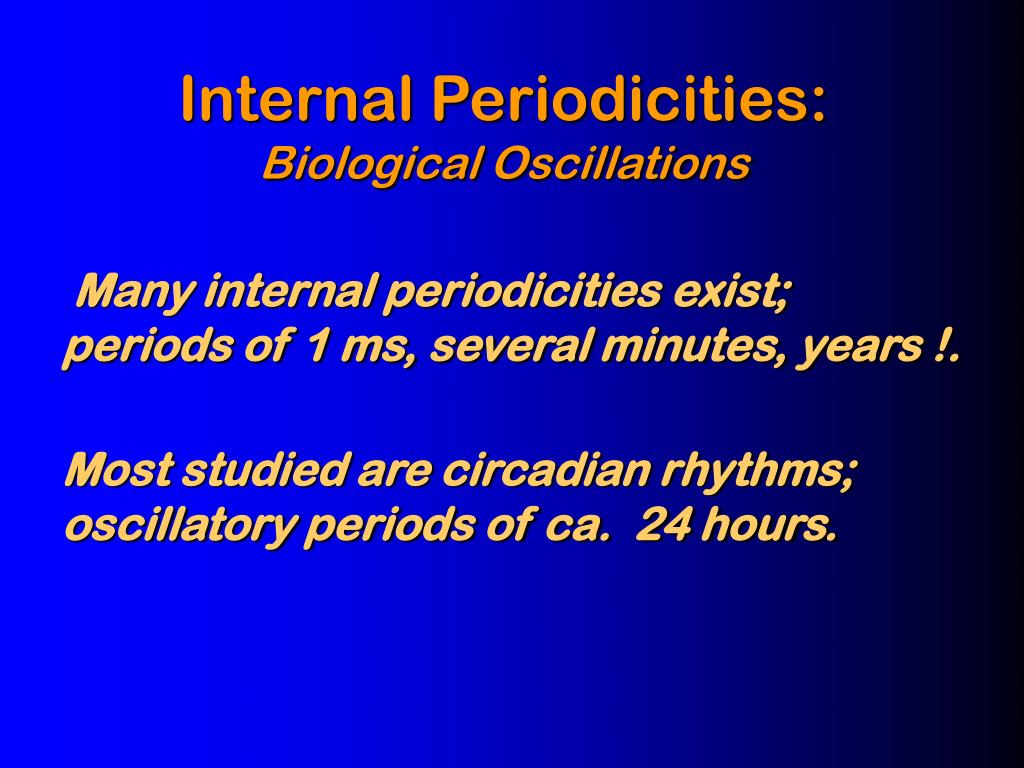 Internal Periodicities:
Biological Oscillations

Many internal periodicities exist; periods of 1 ms, several minutes, years !.

Most studied are circadian rhythms; oscillatory periods of ca. 24 hours.